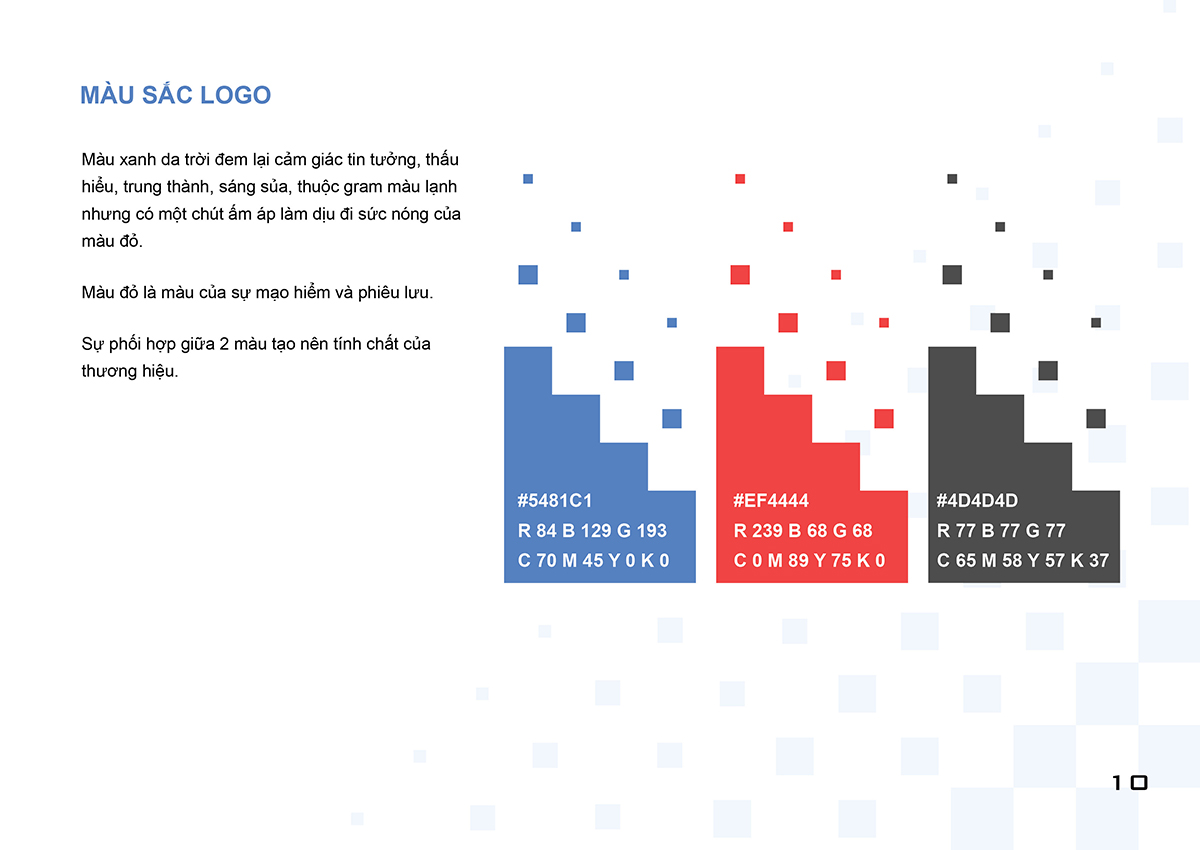 MÀU SẮC LOGO

Màu xanh da trời đem lại cảm giác tin tưởng, thấu hiểu, trung thành, sáng sủa, thuộc gram màu lạnh nhưng có một chút ấm áp làm dịu đi sức nóng của màu đỏ.

Màu đỏ là màu của sự mạo hiểm và phiêu lưu.

Sự phối hợp giữa 2 màu tạo nên tính chất của thương hiệu.

#5481C1
R 84 B 129 G 193
C 70 M 45 Y 0 K 0

#EF4444
R 239 B 68 G 68
C 0 M 89 Y 75 K 0

#4D4D4D
R 77 B 77 G 77
C 65 M 58 Y 57 K 37

10